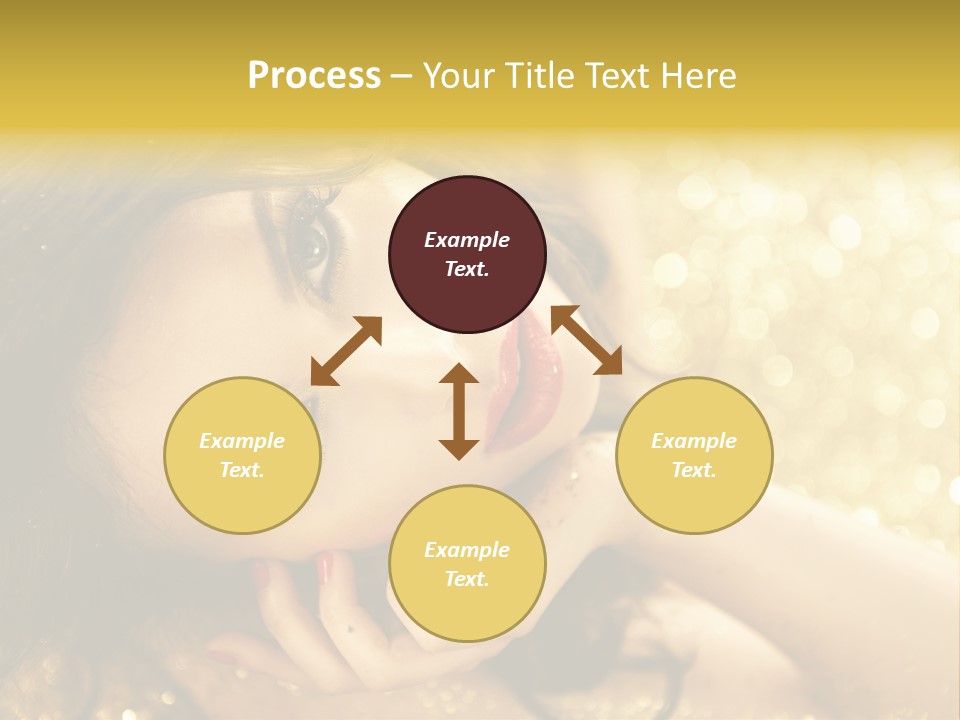 Process – Your Title Text Here

Example Text.

Example Text.

Example Text.

Example Text.